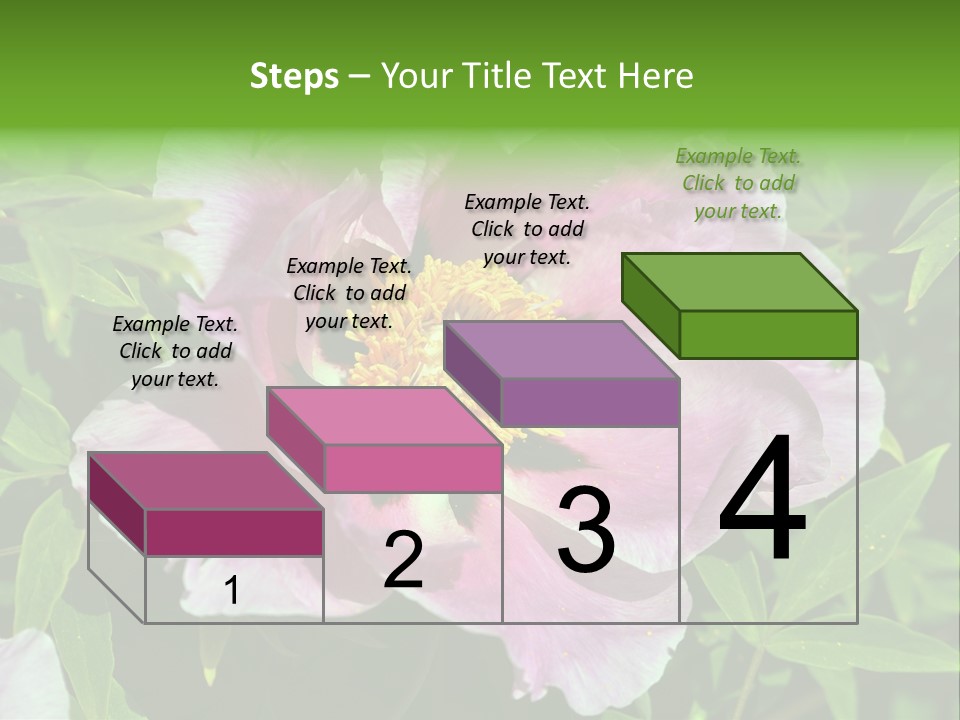 Steps – Your Title Text Here

Example Text. Click to add your text.

Example Text. Click to add your text.

Example Text. Click to add your text.

Example Text. Click to add your text.

1

2

3

4